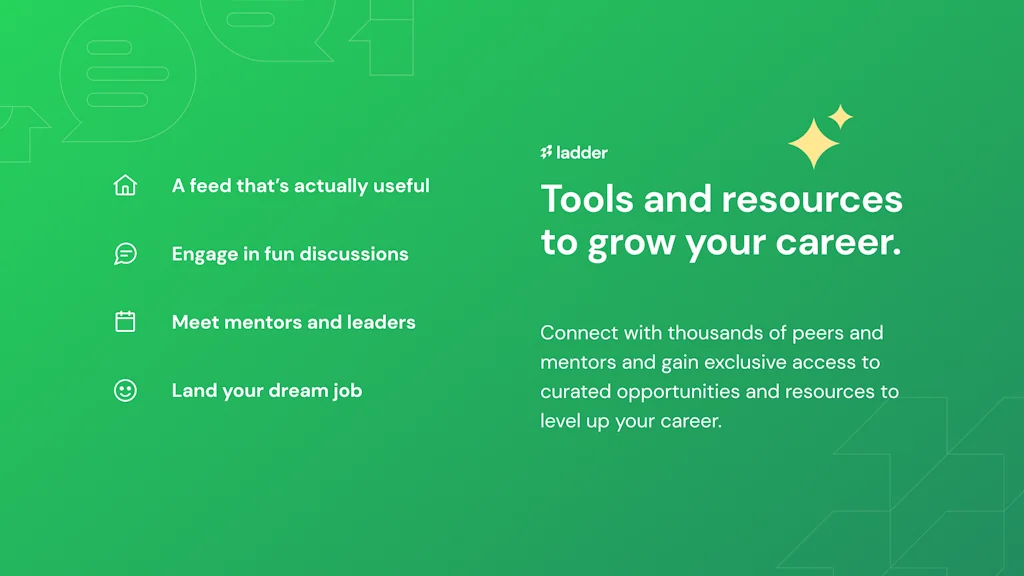 A feed that's actually useful

Engage in fun discussions

Meet mentors and leaders

Land your dream job

ladder

Tools and resources to grow your career.

Connect with thousands of peers and mentors and gain exclusive access to curated opportunities and resources to level up your career.